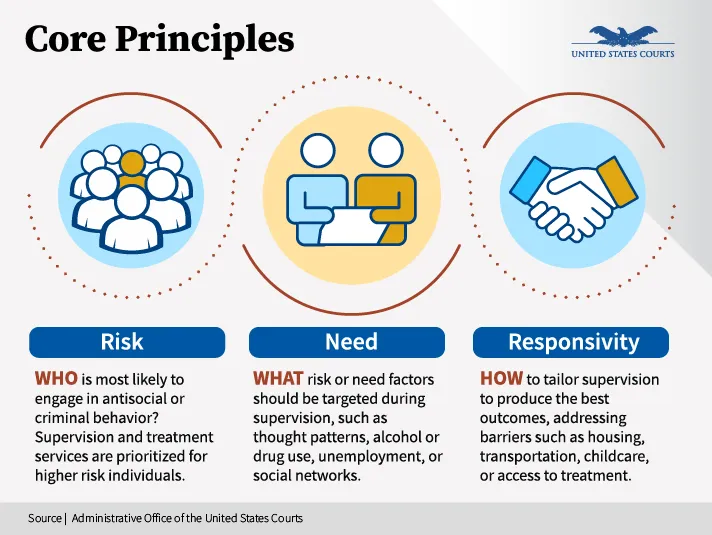 Core Principles

UNITED STATES COURTS

Risk

WHO is most likely to engage in antisocial or criminal behavior? Supervision and treatment services are prioritized for higher risk individuals.

Need

WHAT risk or need factors should be targeted during supervision, such as thought patterns, alcohol or drug use, unemployment, or social networks.

Responsivity

HOW to tailor supervision to produce the best outcomes, addressing barriers such as housing, transportation, childcare, or access to treatment.

Source | Administrative Office of the United States Courts